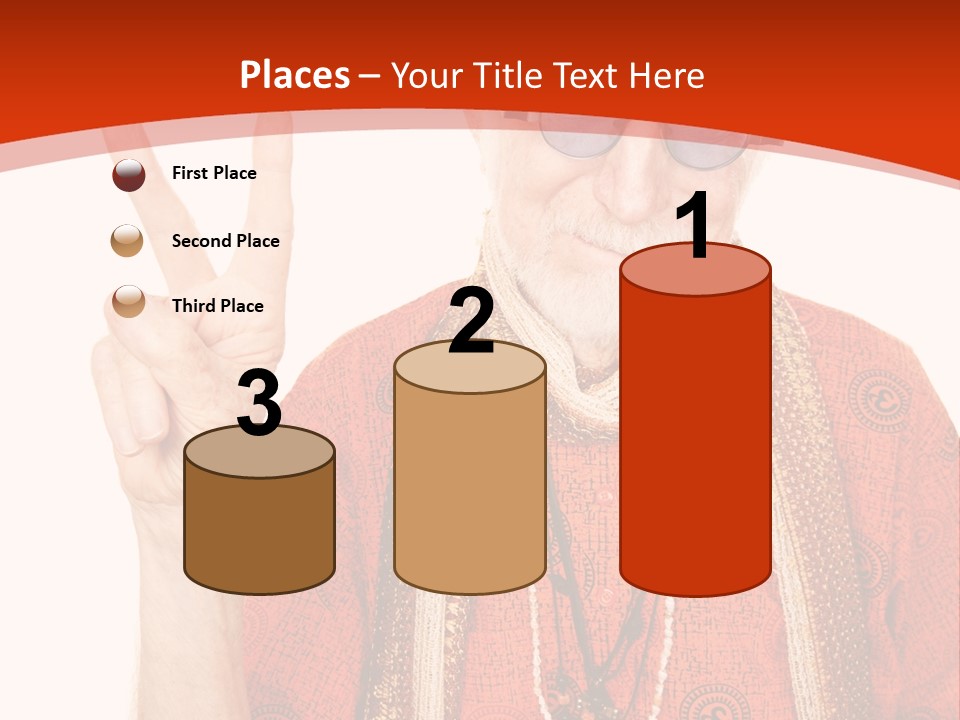 Places – Your Title Text Here

First Place

Second Place

Third Place

3

2

1